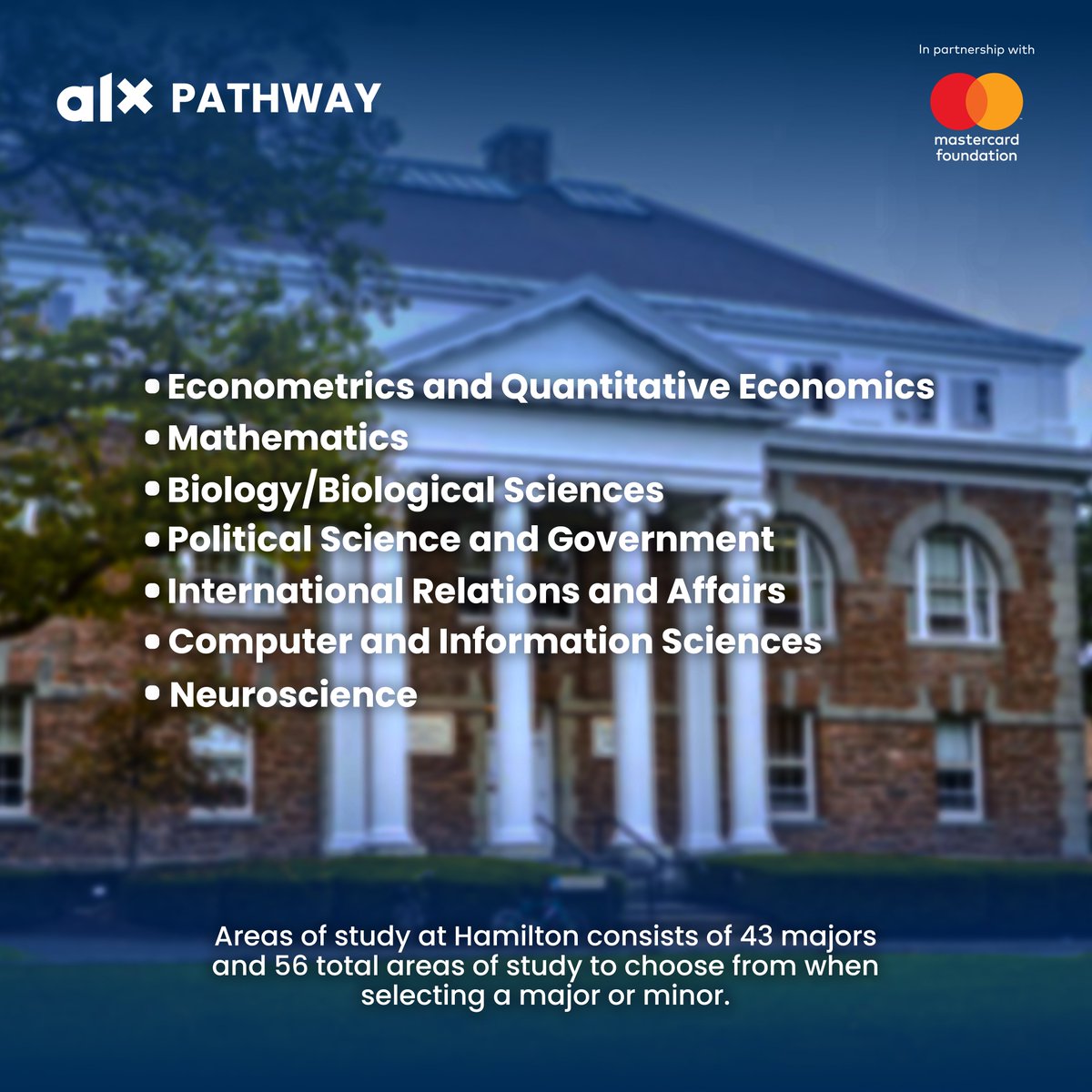 alx PATHWAY

In partnership with

mastercard foundation

• Econometrics and Quantitative Economics
• Mathematics
• Biology/Biological Sciences
• Political Science and Government
• International Relations and Affairs
• Computer and Information Sciences
• Neuroscience

Areas of study at Hamilton consists of 43 majors and 56 total areas of study to choose from when selecting a major or minor.